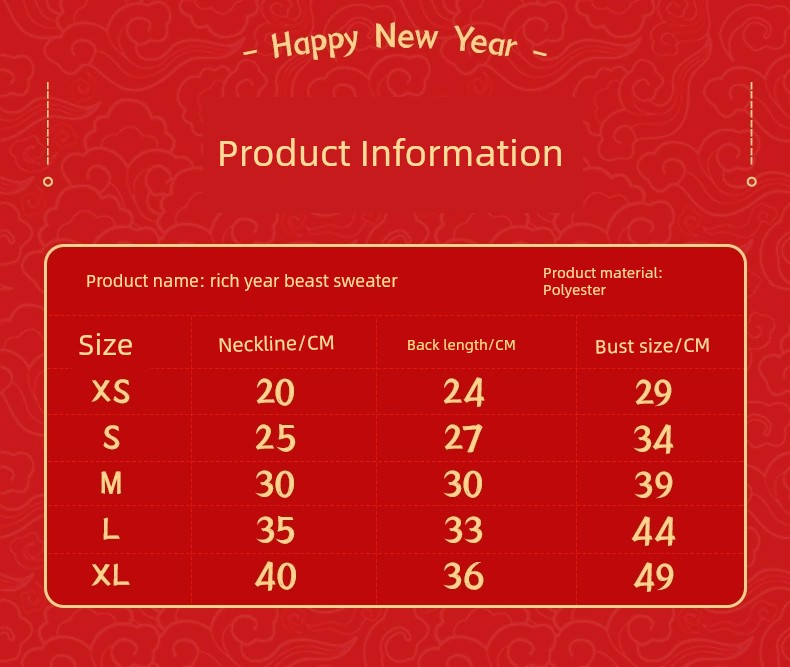 - Happy New Year -

Product Information

Product name: rich year beast sweater

Product material: Polyester

| Size | Neckline/CM | Back length/CM | Bust size/CM |
|---|---|---|---|
| XS | 20 | 24 | 29 |
| S | 25 | 27 | 34 |
| M | 30 | 30 | 39 |
| L | 35 | 33 | 44 |
| XL | 40 | 36 | 49 |